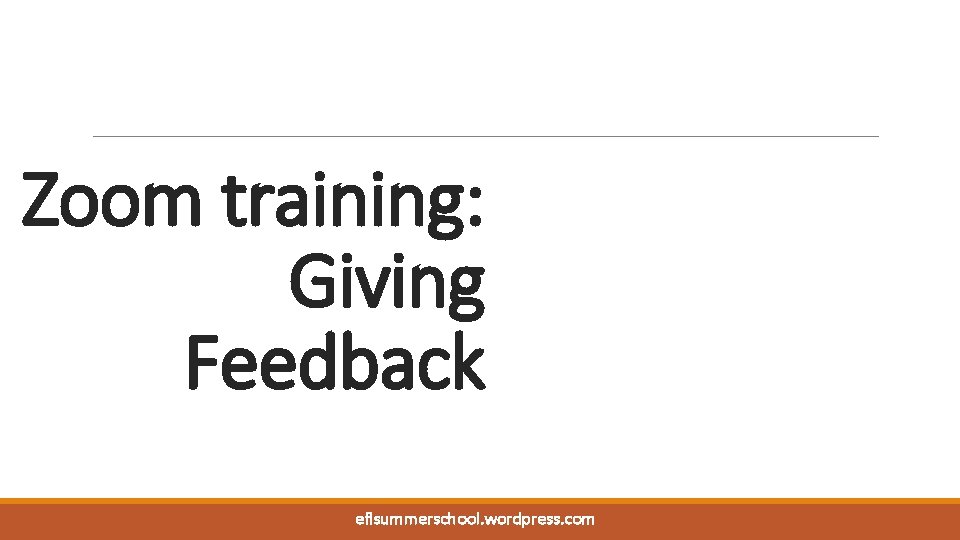 Zoom training: Giving Feedback

eflsummerschool.wordpress.com